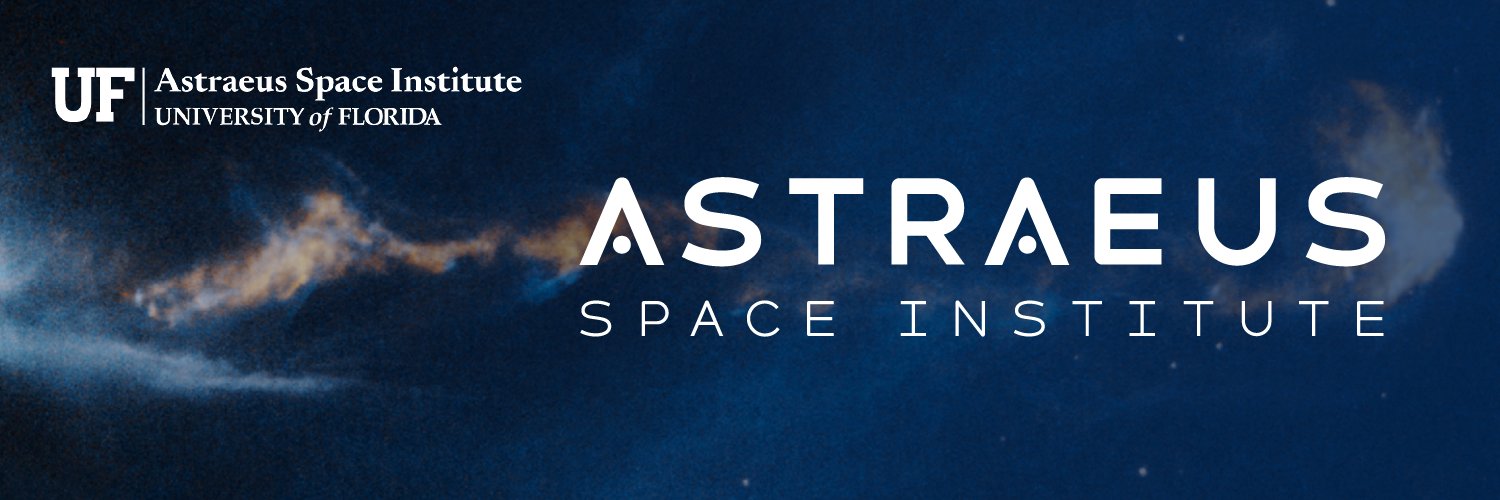 UF Astraeus Space Institute
UNIVERSITY of FLORIDA

ASTRAEUS
SPACE INSTITUTE